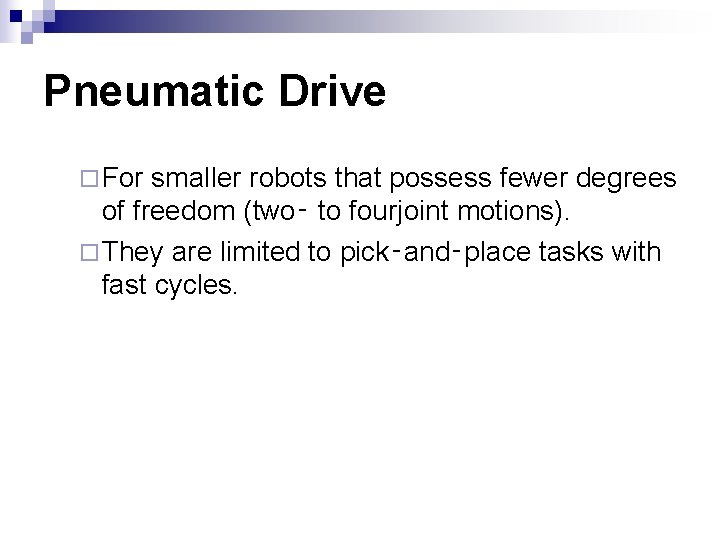 Pneumatic Drive

□ For smaller robots that possess fewer degrees of freedom (two- to fourjoint motions).

□ They are limited to pick-and-place tasks with fast cycles.